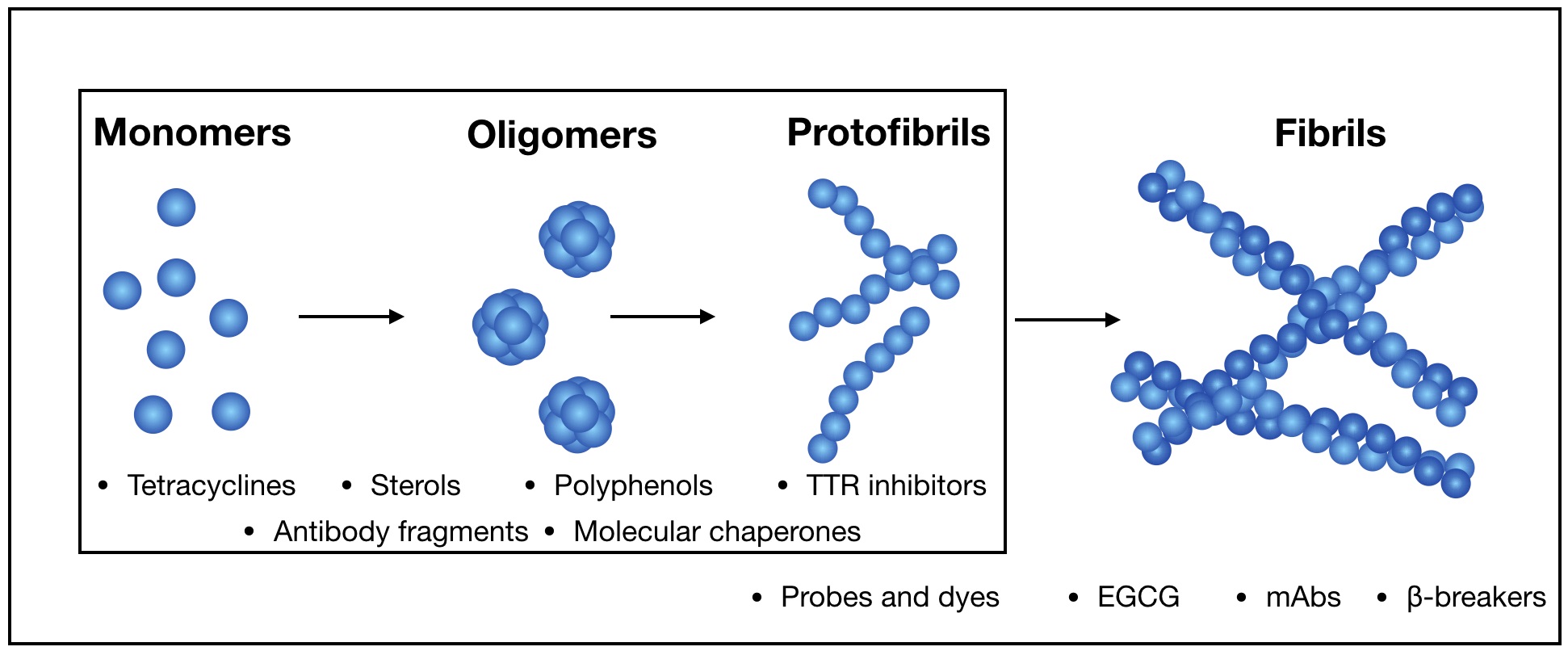 Monomers

Oligomers

Protofibrils

Fibrils

• Tetracyclines • Sterols • Polyphenols • TTR inhibitors

• Antibody fragments • Molecular chaperones

• Probes and dyes • EGCG • mAbs • β-breakers